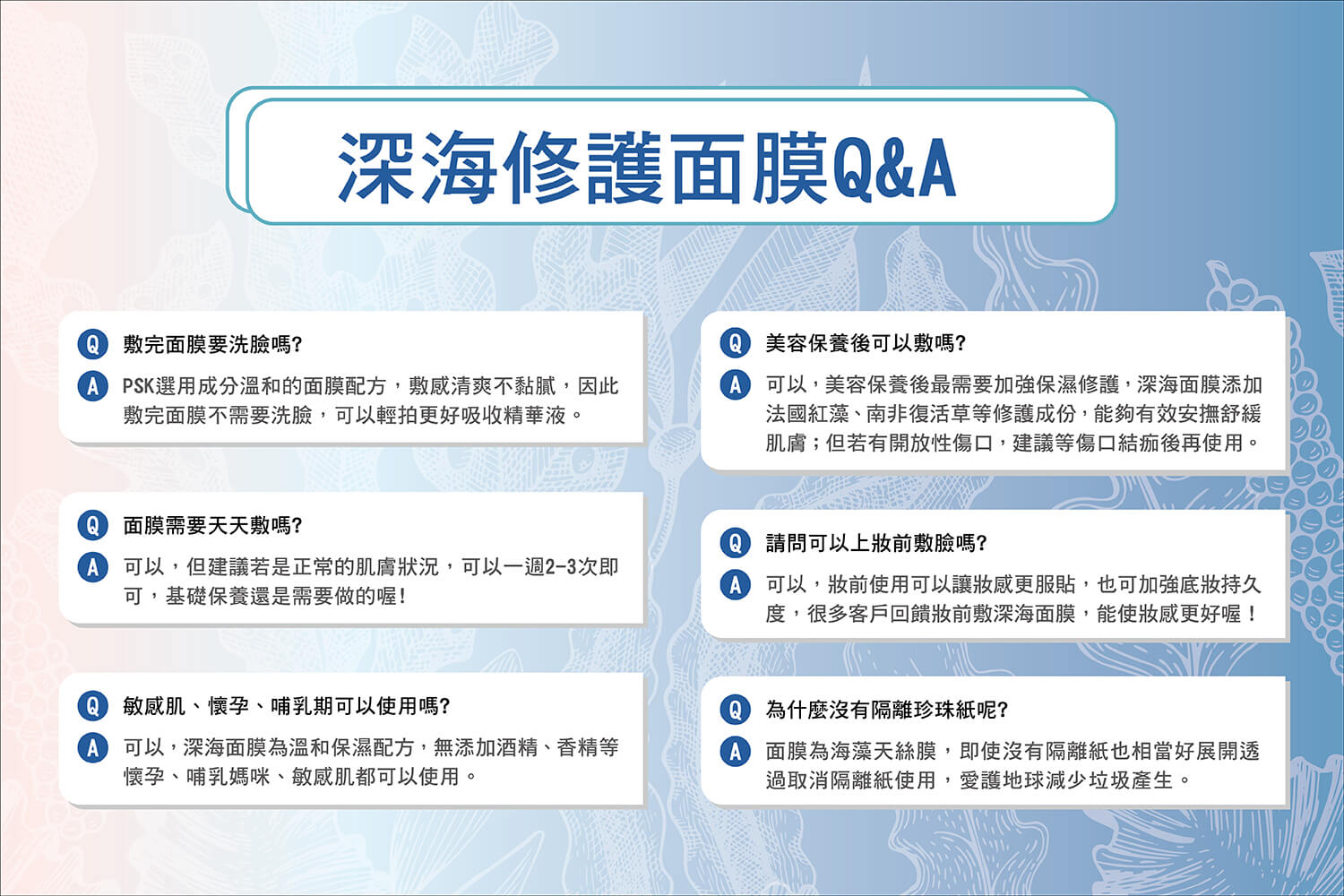 深海修護面膜Q&A

Q 敷完面膜要洗臉嗎?
A PSK選用成分溫和的面膜配方，敷感清爽不黏膩，因此敷完面膜不需要洗臉，可以輕拍更好吸收精華液。

Q 面膜需要天天敷嗎?
A 可以，但建議若是正常的肌膚狀況，可以一週2-3次即可，基礎保養還是需要做的喔!

Q 敏感肌、懷孕、哺乳期可以使用嗎?
A 可以，深海面膜為溫和保濕配方，無添加酒精、香精等懷孕、哺乳媽咪、敏感肌都可以使用。

Q 美容保養後可以敷嗎?
A 可以，美容保養後最需要加強保濕修護，深海面膜添加法國紅藻、南非復活草等修護成份，能夠有效安撫舒緩肌膚；但若有開放性傷口，建議等傷口結痂後再使用。

Q 請問可以上妝前敷臉嗎?
A 可以，妝前使用可以讓妝感更服貼，也可加強底妝持久度，很多客戶回饋妝前敷深海面膜，能使妝感更好喔！

Q 為什麼沒有隔離珍珠紙呢?
A 面膜為海藻天絲膜，即使沒有隔離紙也相當好展開透過取消隔離紙使用，愛護地球減少垃圾產生。